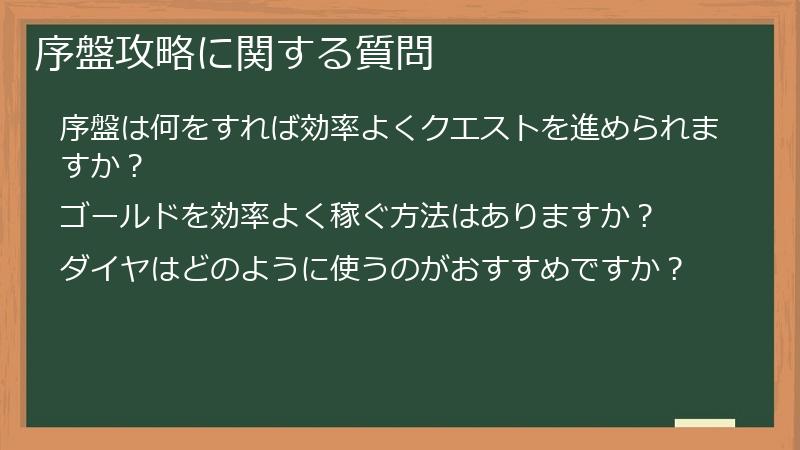 序盤攻略に関する質問

序盤は何をすれば効率よくクエストを進められますか？

ゴールドを効率よく稼ぐ方法はありますか？

ダイヤはどのように使うのがおすすめですか？